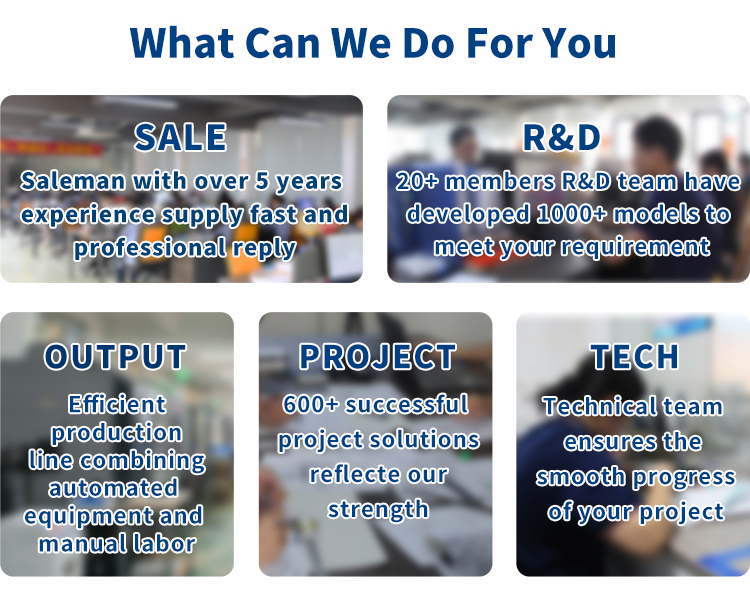 What Can We Do For You

SALE

Saleman with over 5 years experience supply fast and professional reply

R&D

20+ members R&D team have developed 1000+ models to meet your requirement

OUTPUT

Efficient production line combining automated equipment and manual labor

PROJECT

600+ successful project solutions reflecte our strength

TECH

Technical team ensures the smooth progress of your project